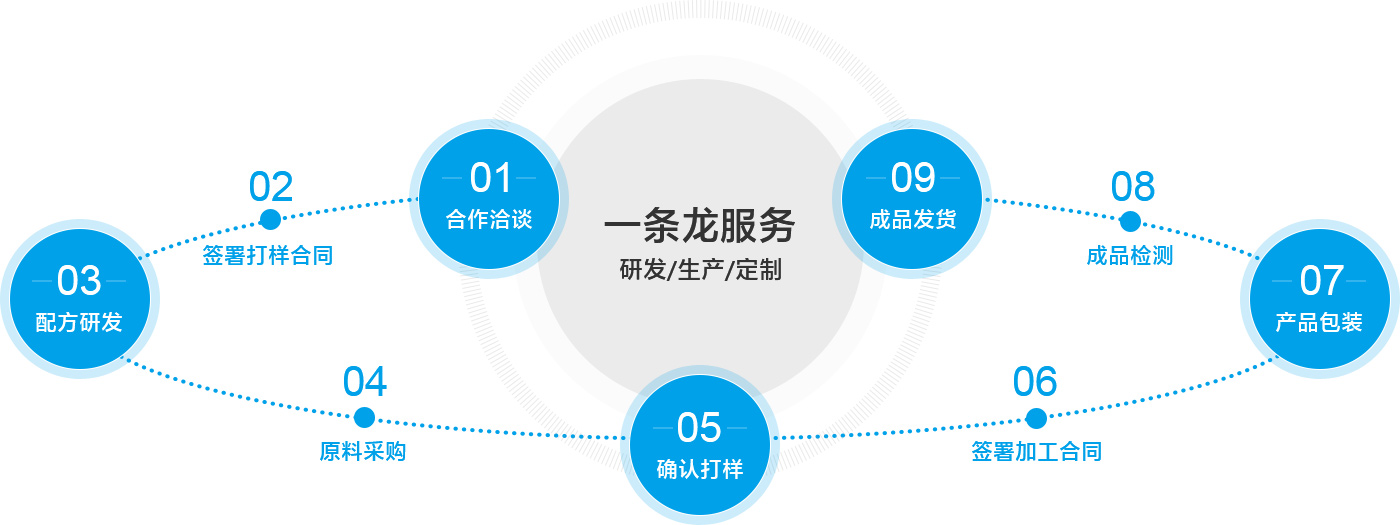 一条龙服务
研发/生产/定制

01
合作洽谈

02
签署打样合同

03
配方研发

04
原料采购

05
确认打样

06
签署加工合同

07
产品包装

08
成品检测

09
成品发货